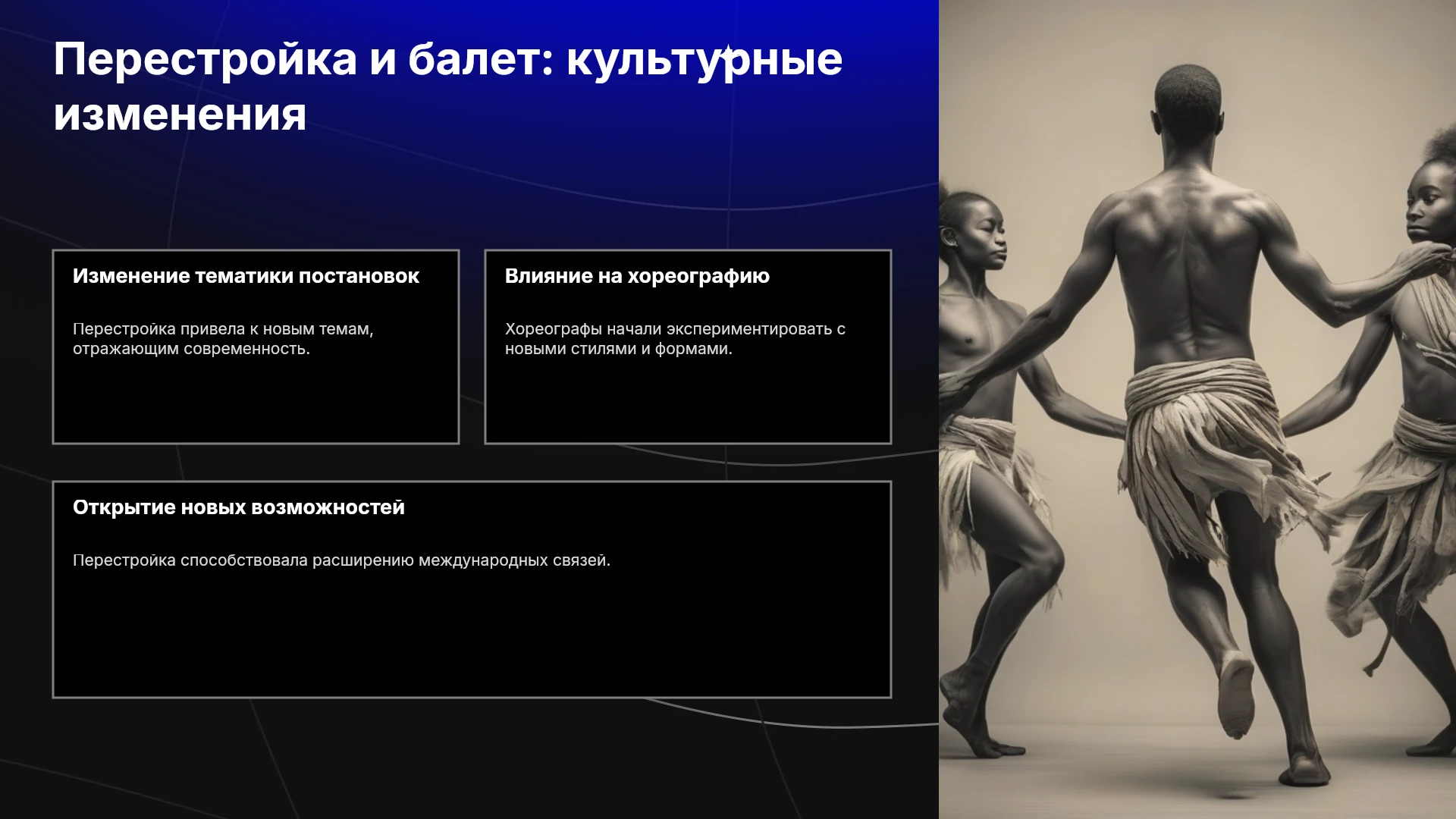 Перестройка и балет: культурные изменения

Изменение тематики постановок

Перестройка привела к новым темам, отражающим современность.

Влияние на хореографию

Хореографы начали экспериментировать с новыми стилями и формами.

Открытие новых возможностей

Перестройка способствовала расширению международных связей.